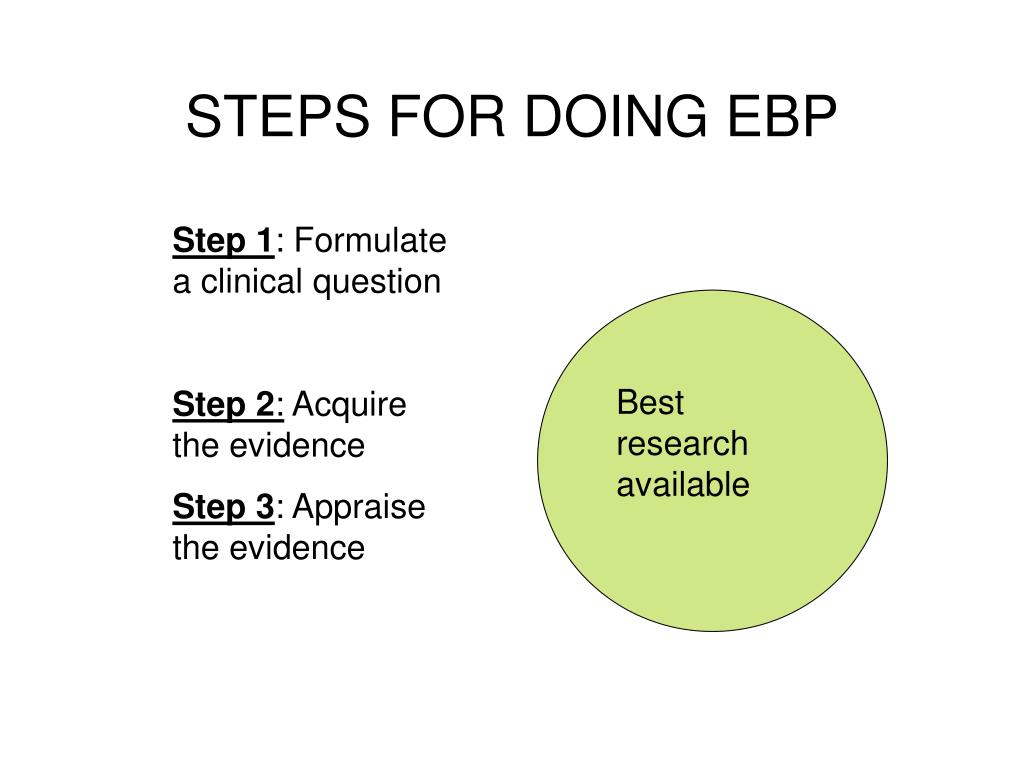 STEPS FOR DOING EBP

Step 1: Formulate a clinical question

Step 2: Acquire the evidence

Step 3: Appraise the evidence

Best research available